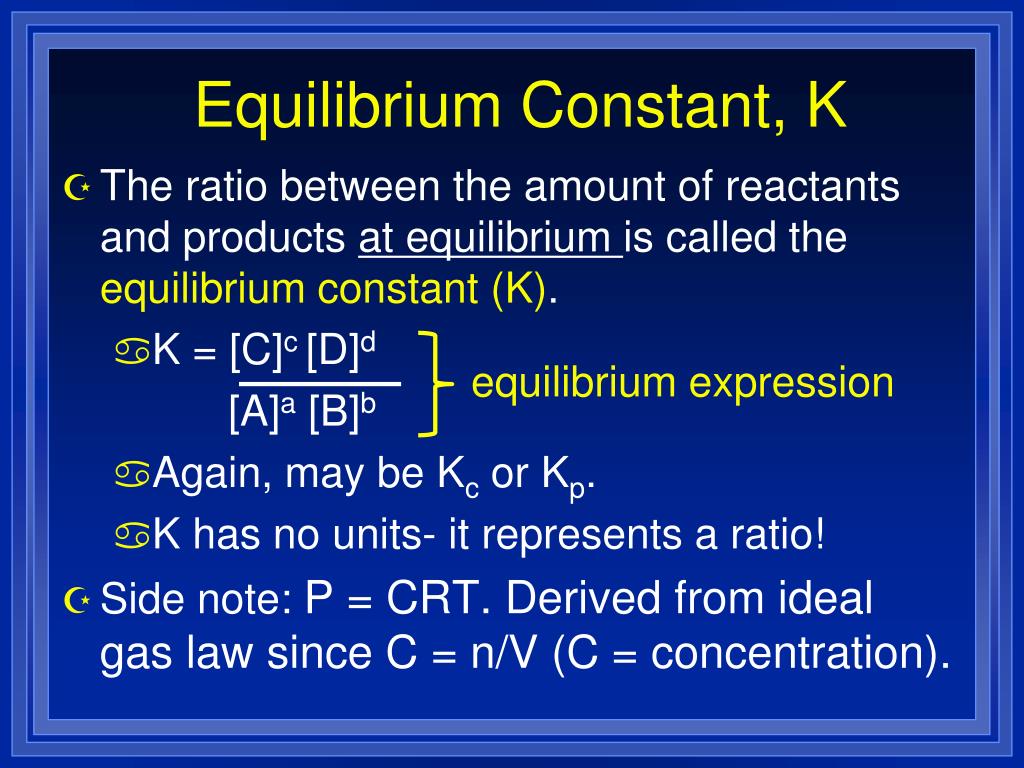 Equilibrium Constant, K

The ratio between the amount of reactants and products at equilibrium is called the equilibrium constant (K).

$K = \frac{[C]^c [D]^d}{[A]^a [B]^b}$ equilibrium expression

Again, may be $K_c$ or $K_p$.

K has no units- it represents a ratio!

Side note: P = CRT. Derived from ideal gas law since C = n/V (C = concentration).